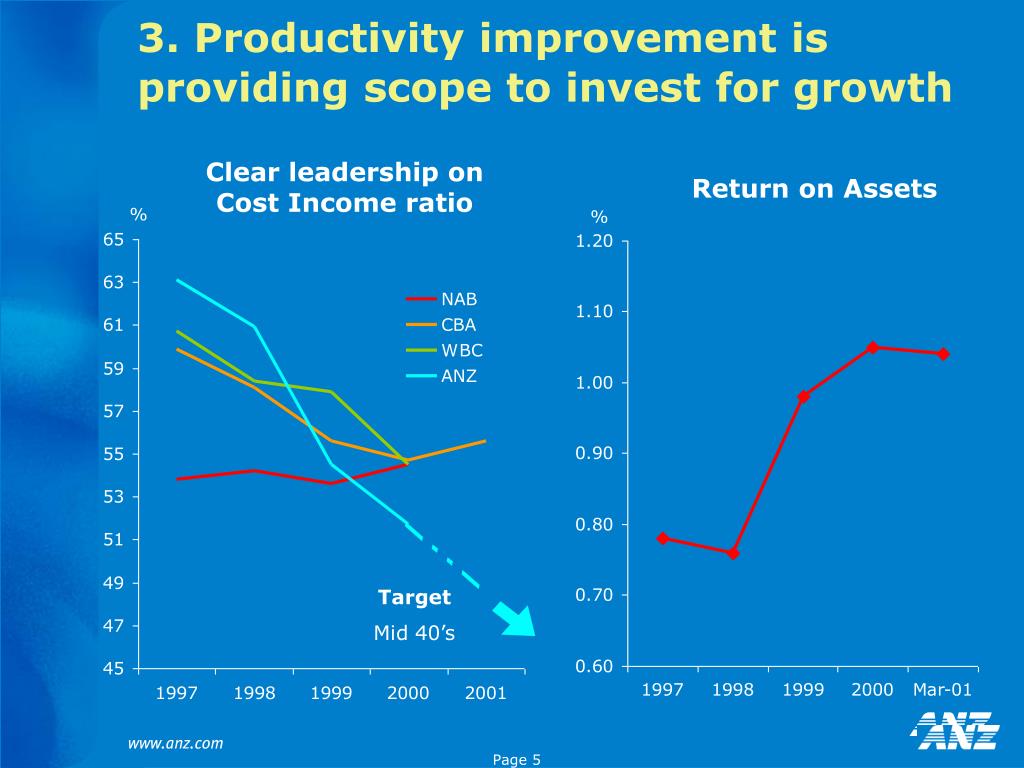 3. Productivity improvement is providing scope to invest for growth

Clear leadership on Cost Income ratio

%

65
63
61
59
57
55
53
51
49
47
45

NAB
CBA
WBC
ANZ

Target
Mid 40’s

1997 1998 1999 2000 2001

Return on Assets

%

1.20
1.10
1.00
0.90
0.80
0.70
0.60

1997 1998 1999 2000 Mar-01

www.anz.com

Page 5

ANZ